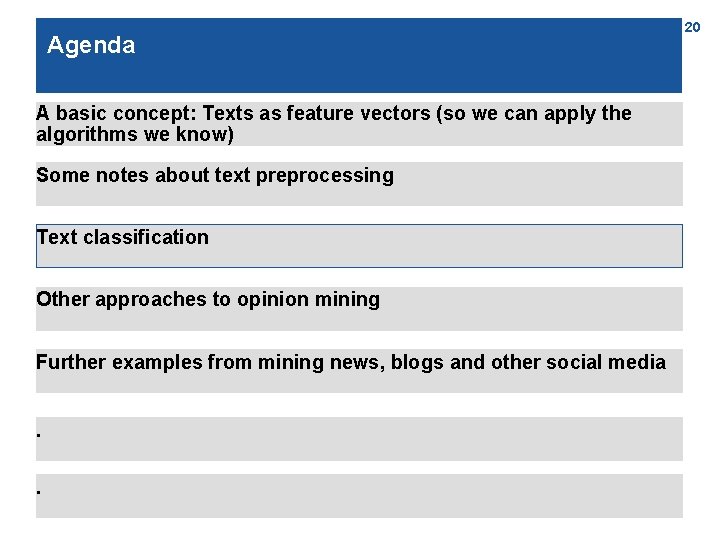 Agenda

20

A basic concept: Texts as feature vectors (so we can apply the algorithms we know)

Some notes about text preprocessing

Text classification

Other approaches to opinion mining

Further examples from mining news, blogs and other social media

.

.